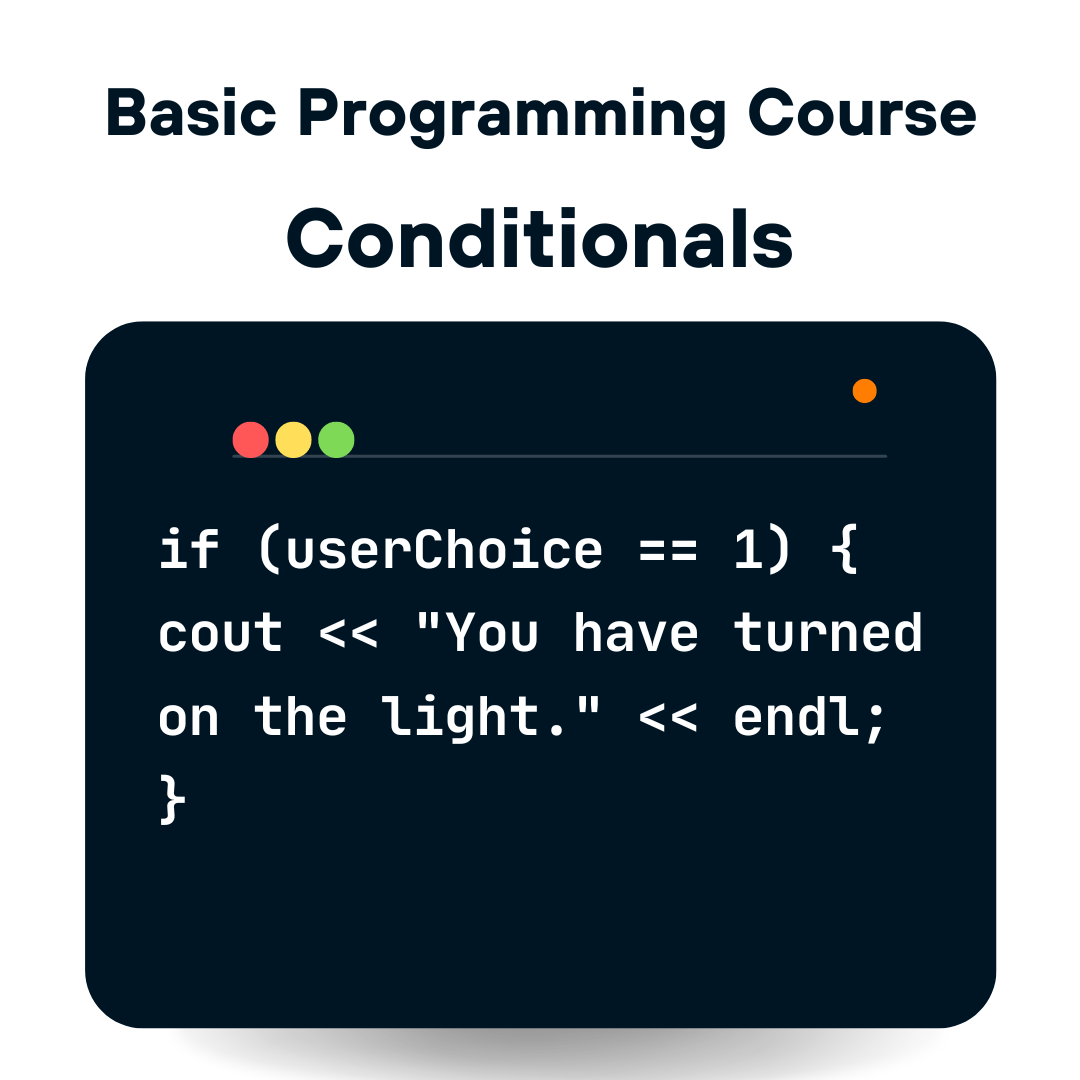 Basic Programming Course

Conditionals

if (userChoice == 1) {
cout << "You have turned on the light." << endl;
}